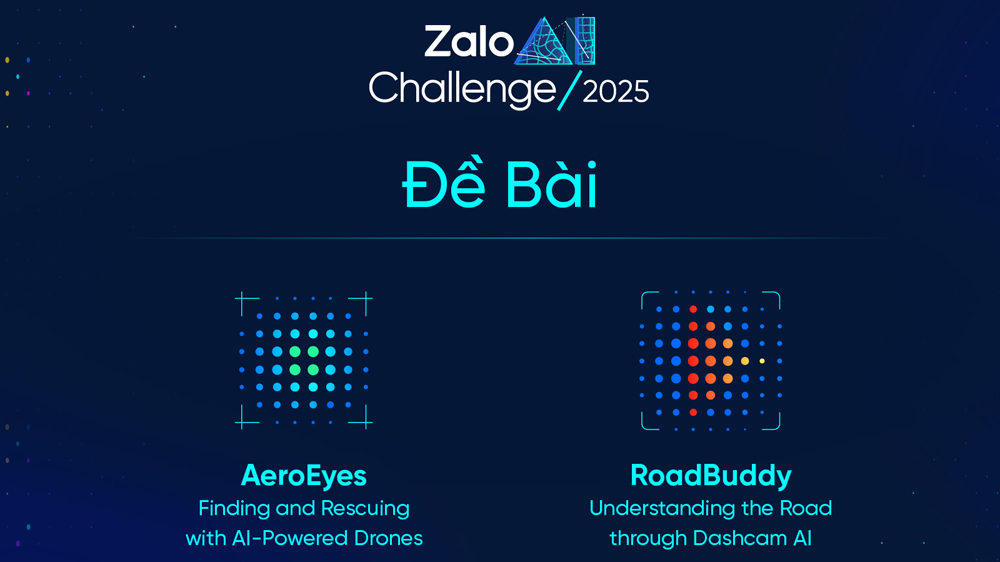 Zalo AI
Challenge/2025

Đề Bài

AeroEyes
Finding and Rescuing with AI-Powered Drones

RoadBuddy
Understanding the Road through Dashcam AI